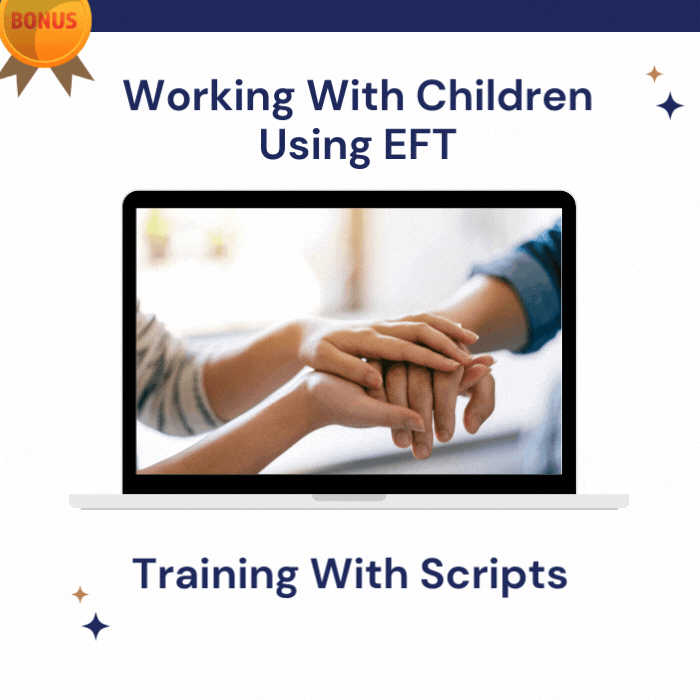 BONUS

Working With Children Using EFT

Training With Scripts